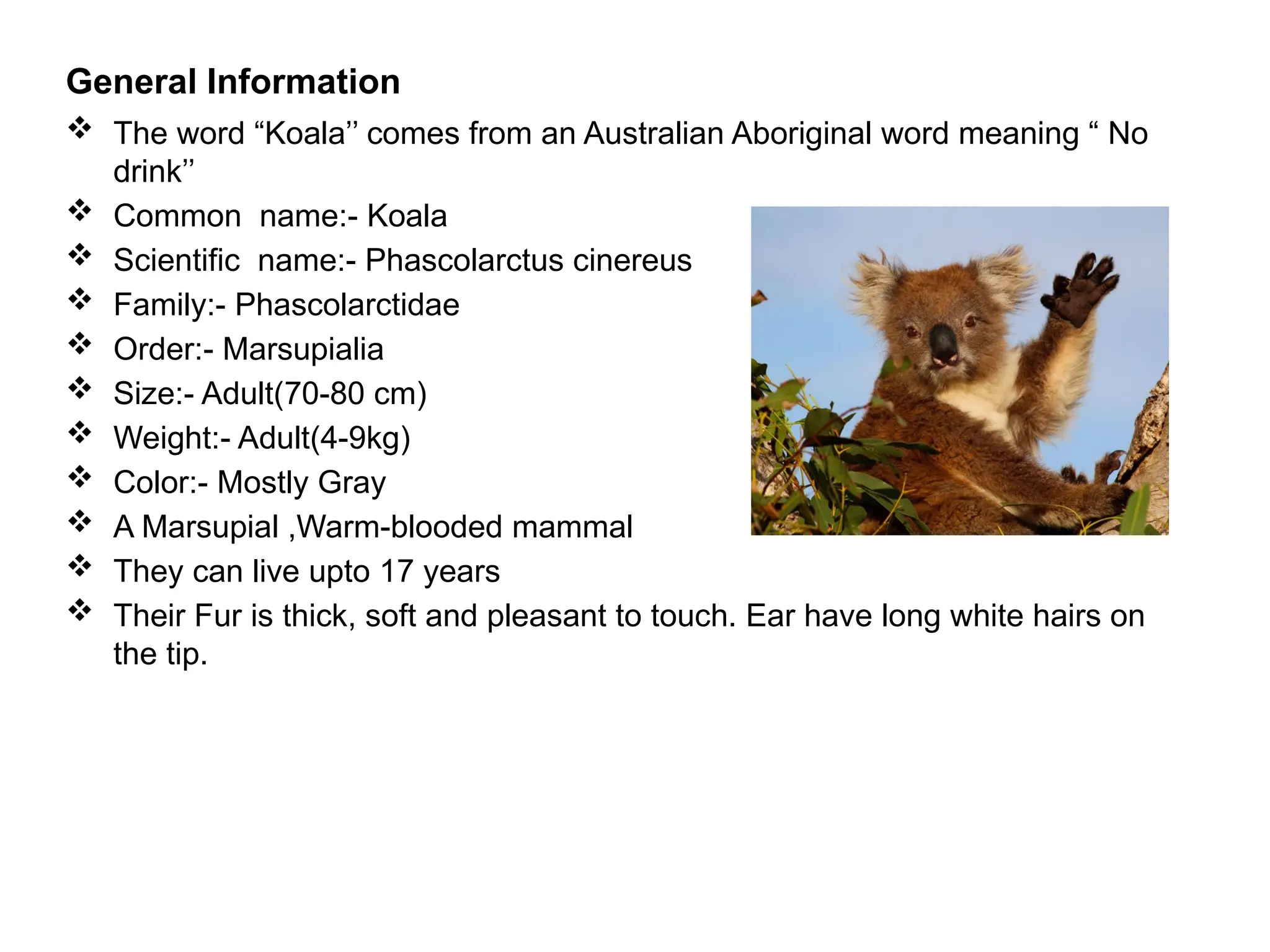 General Information

❖ The word “Koala’’ comes from an Australian Aboriginal word meaning “ No drink’’

❖ Common name:- Koala

❖ Scientific name:- Phascolarctus cinereus

❖ Family:- Phascolarctidae

❖ Order:- Marsupialia

❖ Size:- Adult(70-80 cm)

❖ Weight:- Adult(4-9kg)

❖ Color:- Mostly Gray

❖ A Marsupial ,Warm-blooded mammal

❖ They can live upto 17 years

❖ Their Fur is thick, soft and pleasant to touch. Ear have long white hairs on the tip.